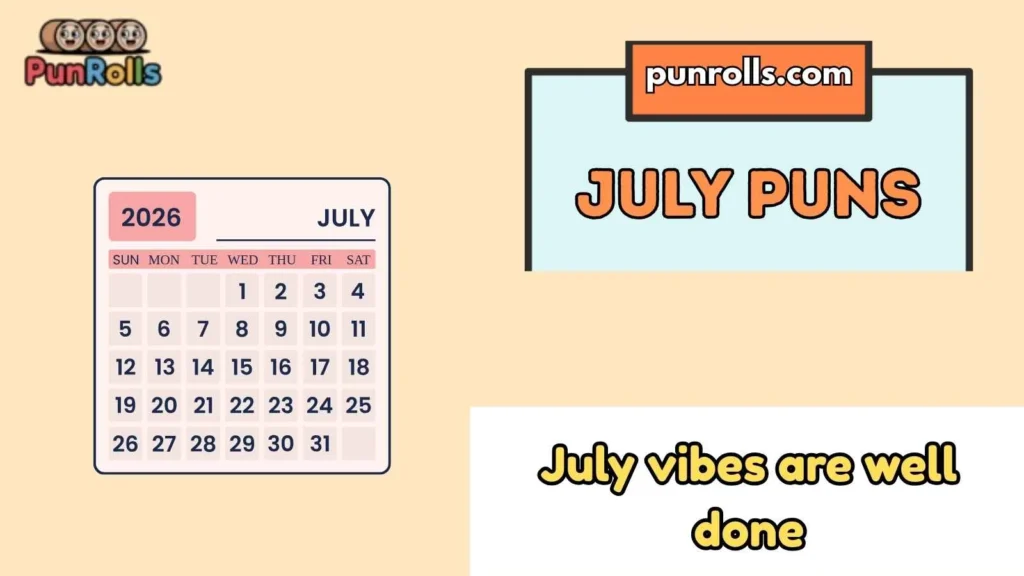 PunRolls

punrolls.com

JULY PUNS

2026 JULY

| SUN | MON | TUE | WED | THU | FRI | SAT |
|---|---|---|---|---|---|---|
| | | | 1 | 2 | 3 | 4 |
| 5 | 6 | 7 | 8 | 9 | 10 | 11 |
| 12 | 13 | 14 | 15 | 16 | 17 | 18 |
| 19 | 20 | 21 | 22 | 23 | 24 | 25 |
| 26 | 27 | 28 | 29 | 30 | 31 | |

July vibes are well done